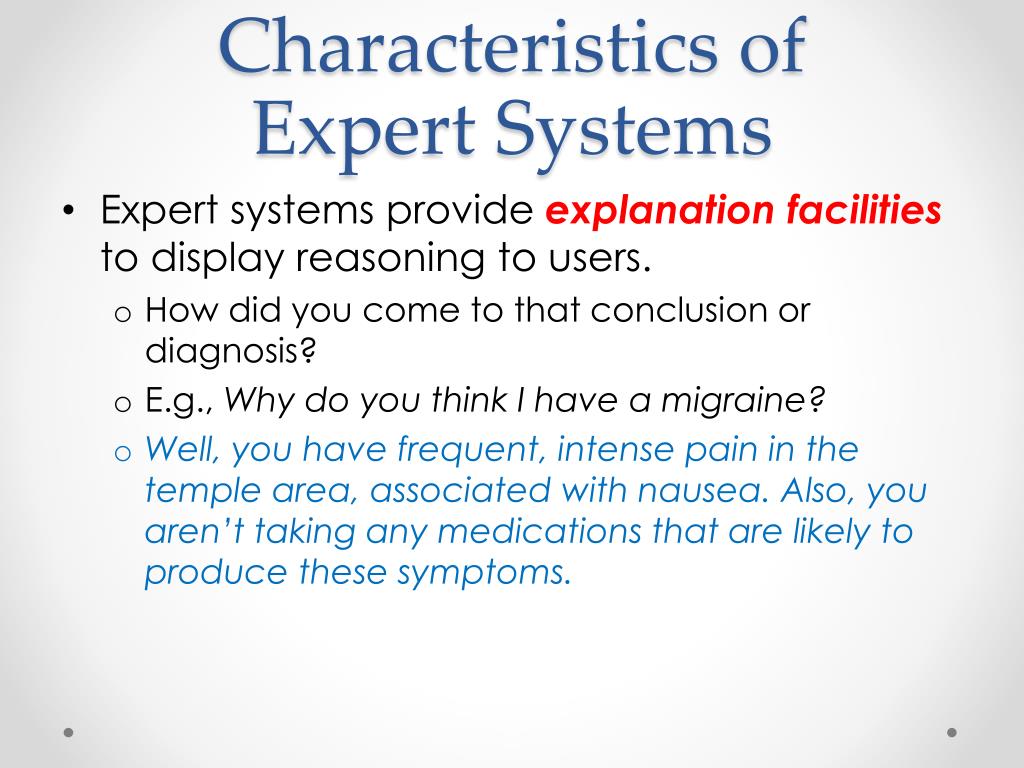 Characteristics of Expert Systems

• Expert systems provide explanation facilities to display reasoning to users.

o How did you come to that conclusion or diagnosis?

o E.g., Why do you think I have a migraine?

o Well, you have frequent, intense pain in the temple area, associated with nausea. Also, you aren't taking any medications that are likely to produce these symptoms.